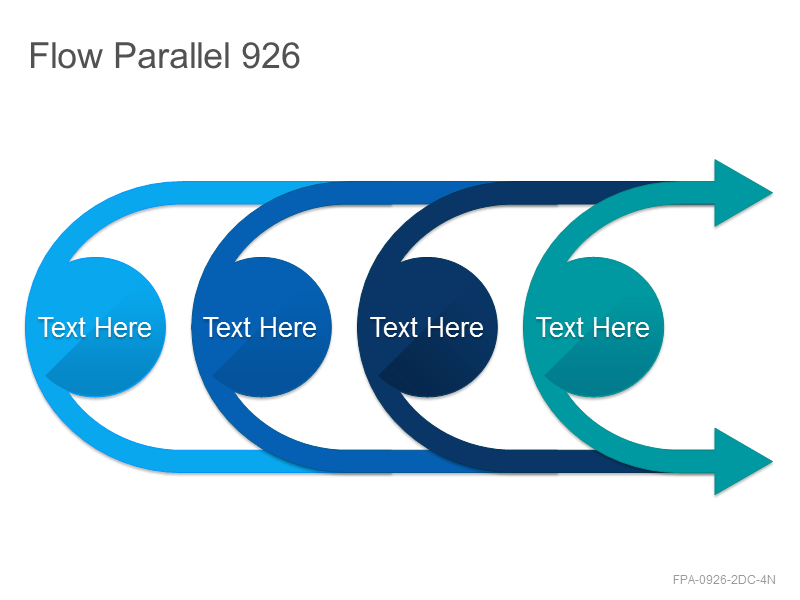 Flow Parallel 926

Text Here

Text Here

Text Here

Text Here

FPA-0926-2DC-4N